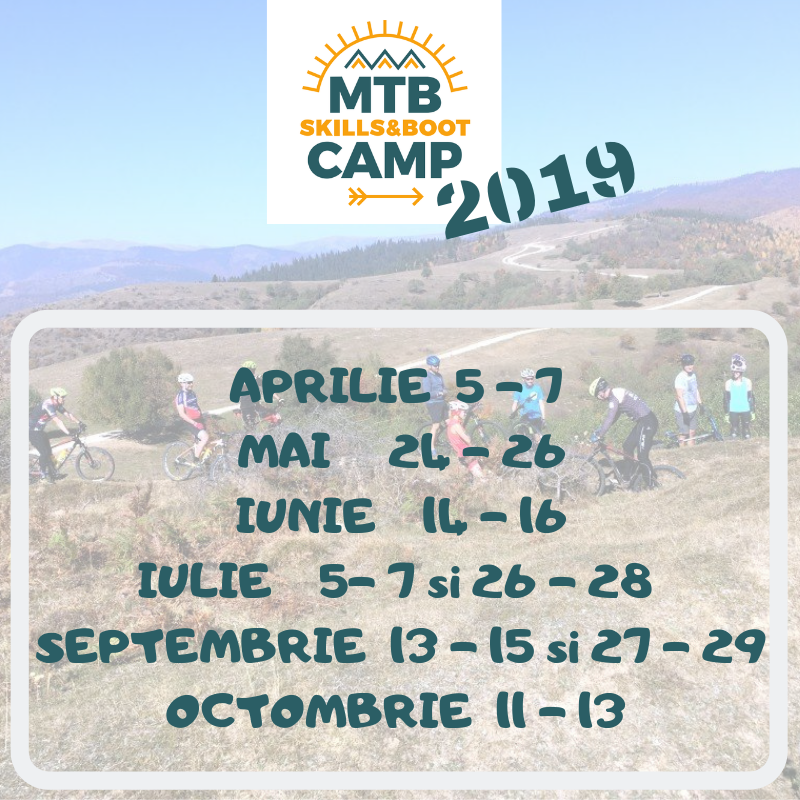 MTB
SKILLS&BOOT
CAMP
2019

APRILIE 5 - 7
MAI 24 - 26
IUNIE 14 - 16
IULIE 5- 7 si 26 - 28
SEPTEMBRIE 13 - 15 si 27 - 29
OCTOMBRIE 11 - 13